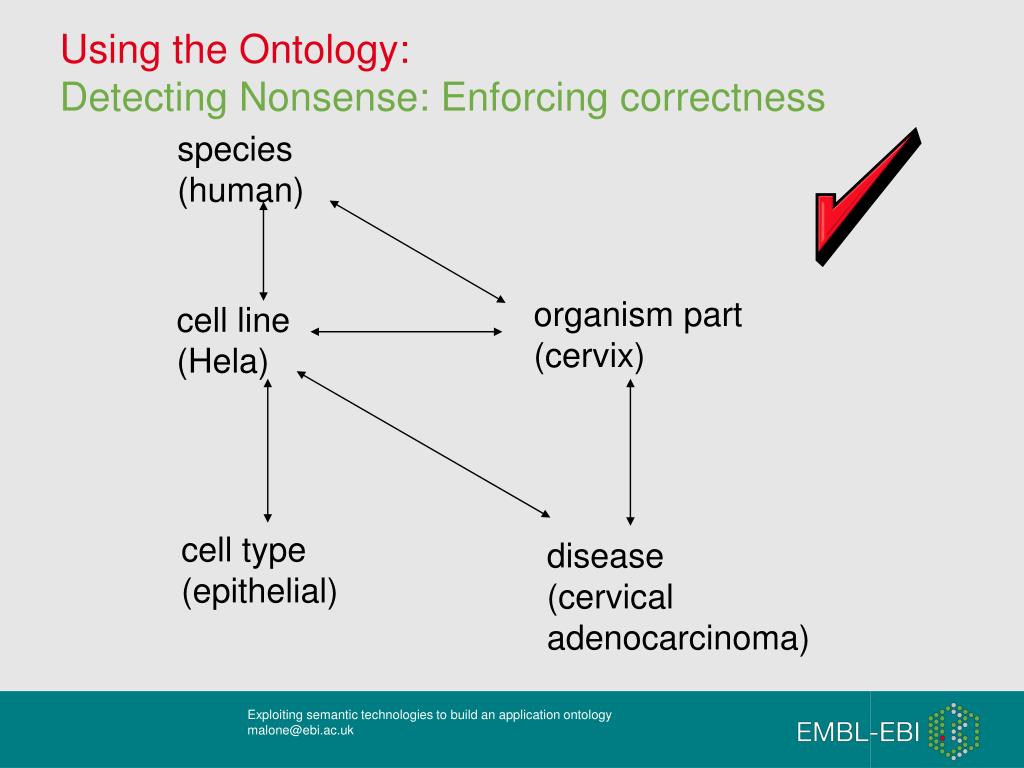 Using the Ontology:
Detecting Nonsense: Enforcing correctness

species
(human)

cell line
(Hela)

organism part
(cervix)

cell type
(epithelial)

disease
(cervical
adenocarcinoma)

Exploiting semantic technologies to build an application ontology
malone@ebi.ac.uk

EMBL-EBI